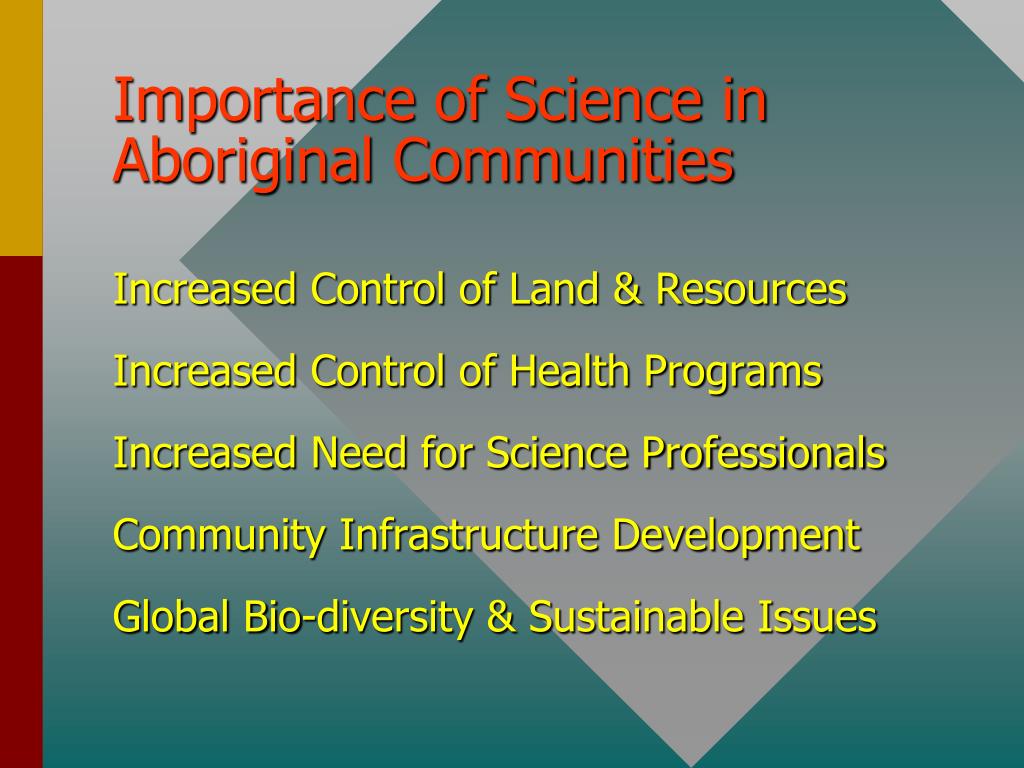 Importance of Science in Aboriginal Communities

Increased Control of Land & Resources

Increased Control of Health Programs

Increased Need for Science Professionals

Community Infrastructure Development

Global Bio-diversity & Sustainable Issues